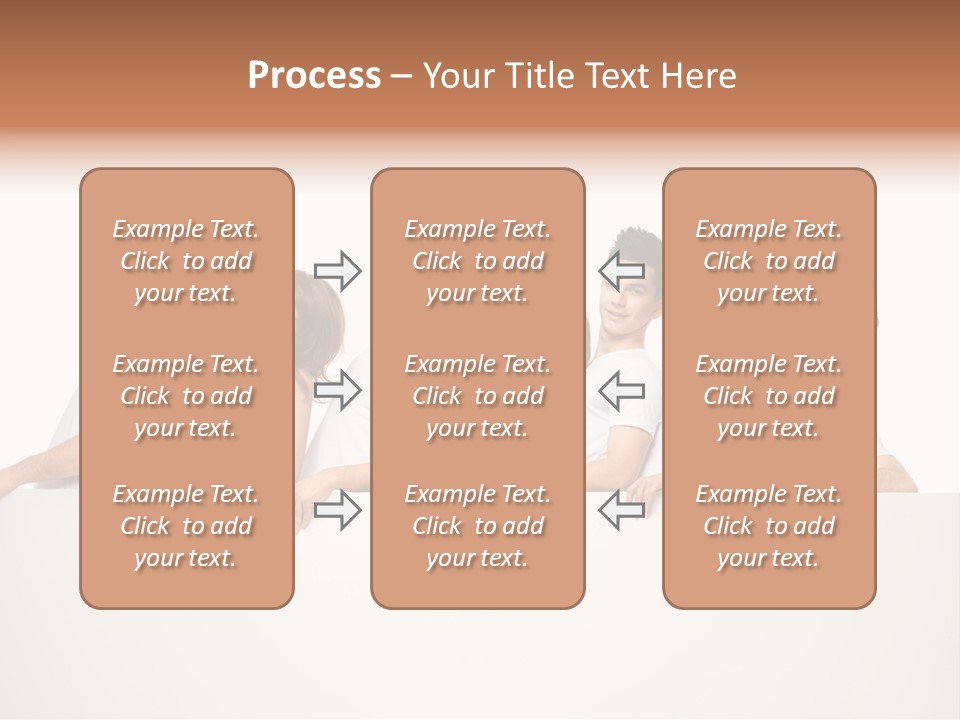 Process – Your Title Text Here

Example Text. Click to add your text.

Example Text. Click to add your text.

Example Text. Click to add your text.

Example Text. Click to add your text.

Example Text. Click to add your text.

Example Text. Click to add your text.

Example Text. Click to add your text.

Example Text. Click to add your text.

Example Text. Click to add your text.